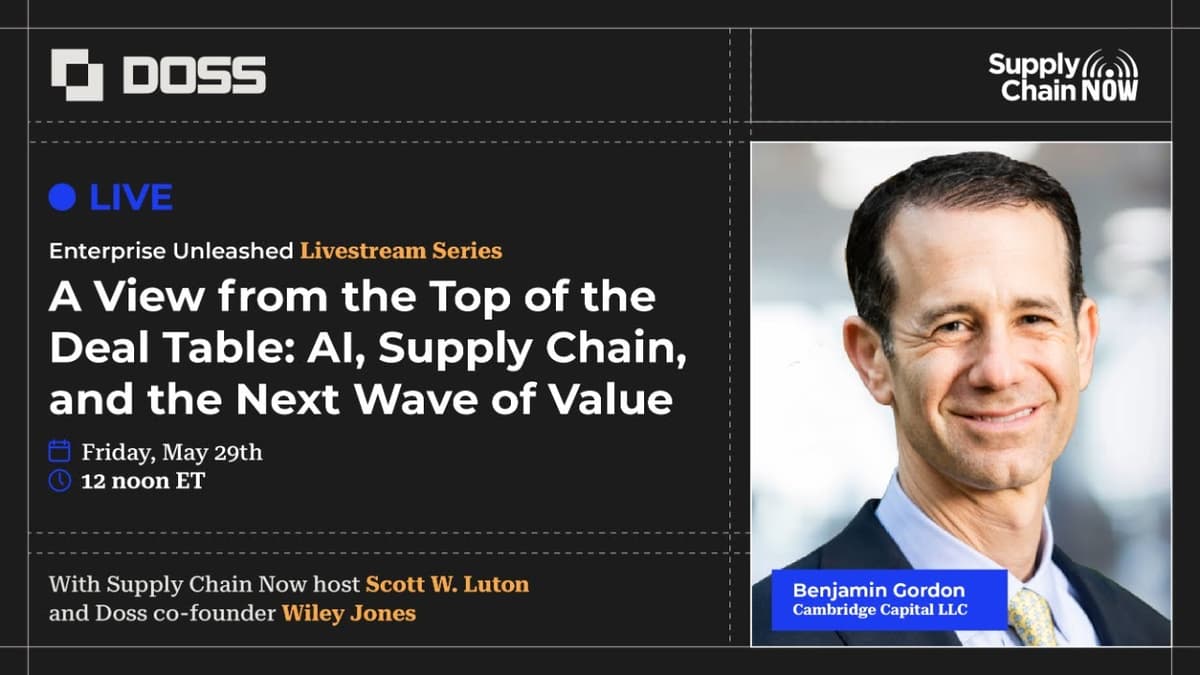 DOSS

Supply Chain NOW

LIVE

Enterprise Unleashed Livestream Series

A View from the Top of the Deal Table: AI, Supply Chain, and the Next Wave of Value

Friday, May 29th
12 noon ET

With Supply Chain Now host Scott W. Luton and Doss co-founder Wiley Jones

Benjamin Gordon
Cambridge Capital LLC